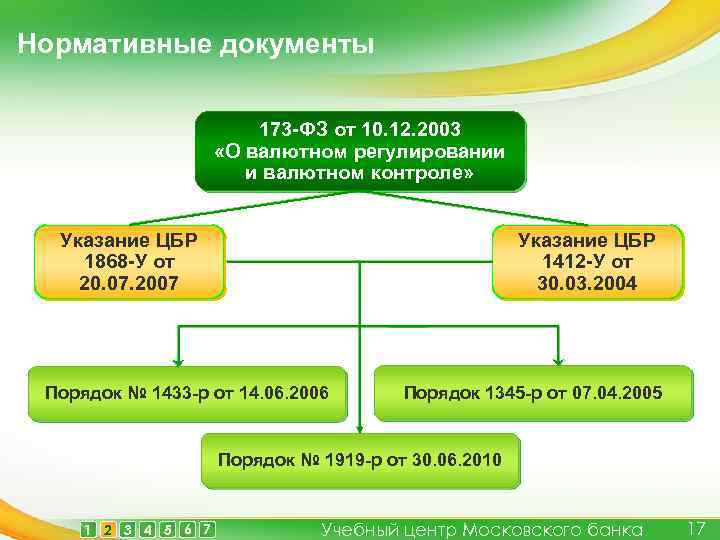 Нормативные документы

173-ФЗ от 10.12.2003 «О валютном регулировании и валютном контроле»

Указание ЦБР 1868-У от 20.07.2007

Указание ЦБР 1412-У от 30.03.2004

Порядок № 1433-р от 14.06.2006

Порядок 1345-р от 07.04.2005

Порядок № 1919-р от 30.06.2010

1 2 3 4 5 6 7

Учебный центр Московского банка 17